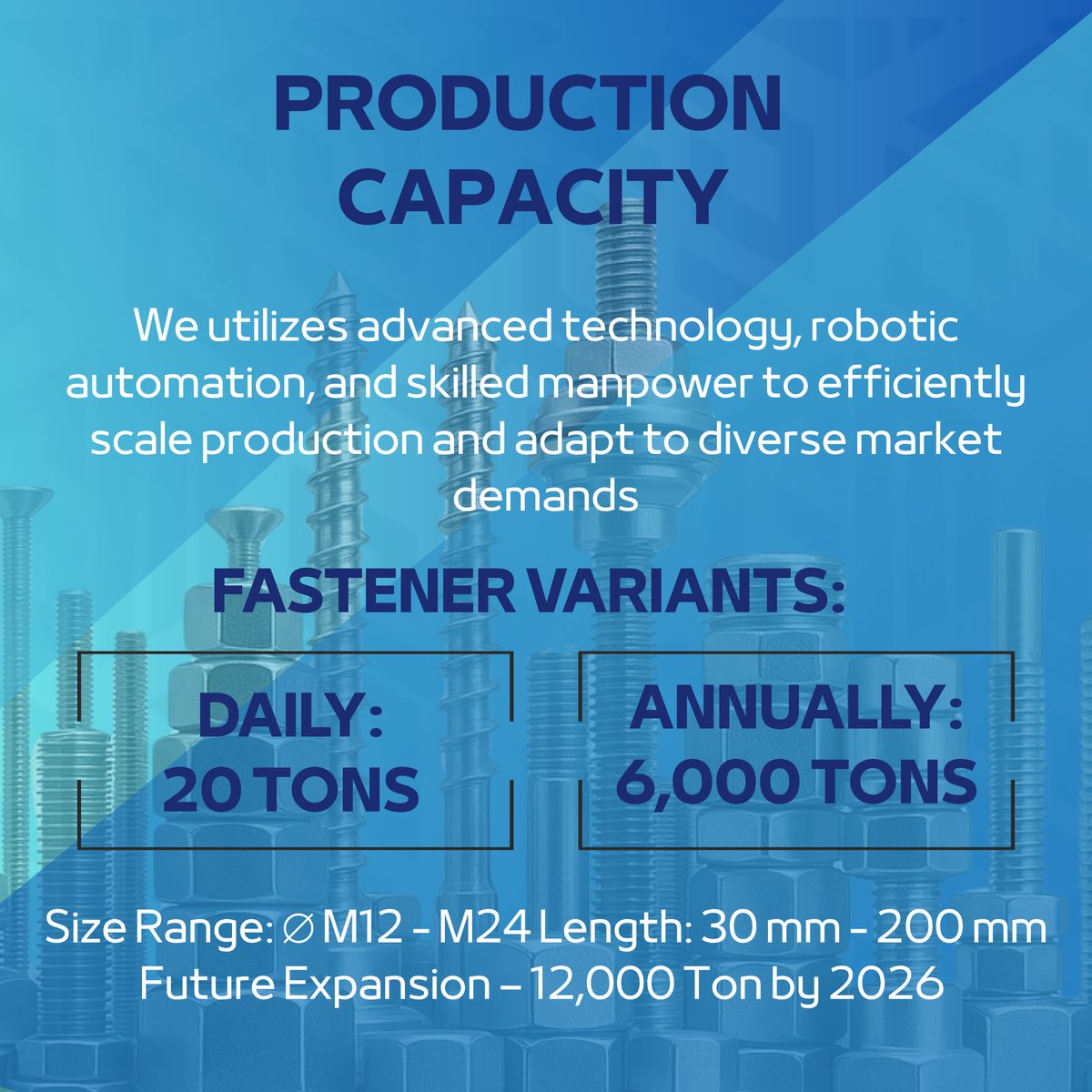 PRODUCTION CAPACITY

We utilizes advanced technology, robotic automation, and skilled manpower to efficiently scale production and adapt to diverse market demands

FASTENER VARIANTS:

DAILY: 20 TONS

ANNUALLY: 6,000 TONS

Size Range: ∅ M12 - M24 Length: 30 mm - 200 mm
Future Expansion – 12,000 Ton by 2026